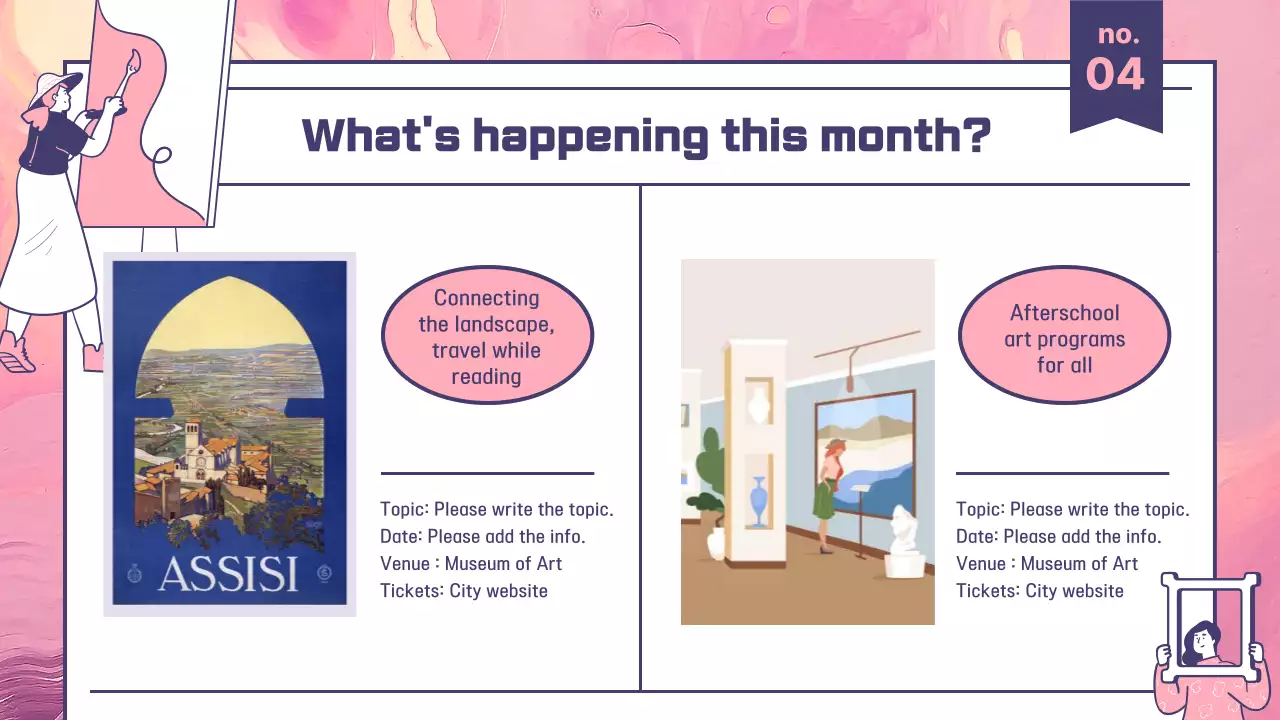 no.
04

What's happening this month?

ASSISI

Connecting the landscape, travel while reading

Topic: Please write the topic.
Date: Please add the info.
Venue : Museum of Art
Tickets: City website

Afterschool art programs for all

Topic: Please write the topic.
Date: Please add the info.
Venue : Museum of Art
Tickets: City website